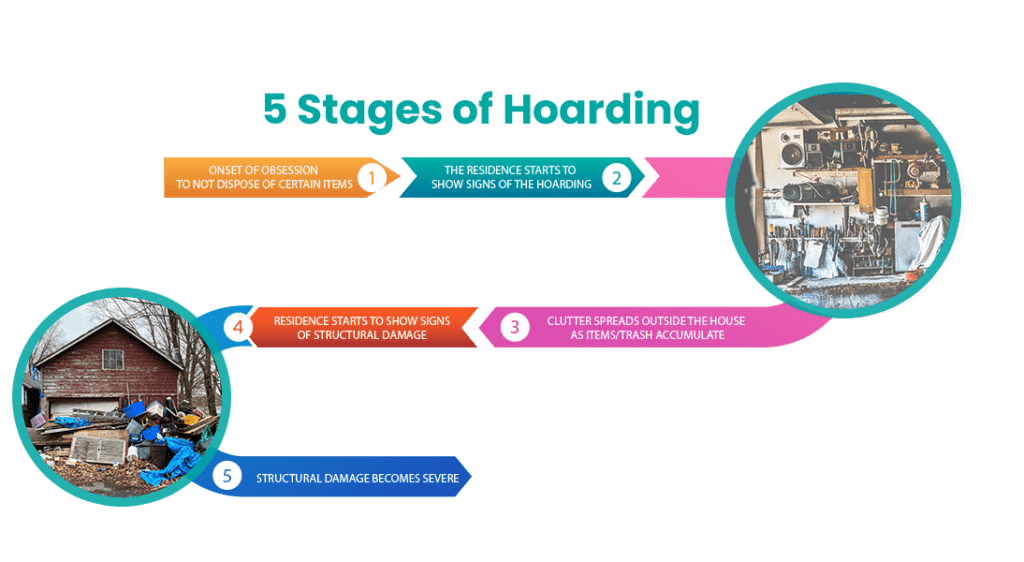 5 Stages of Hoarding

ONSET OF OBSESSION TO NOT DISPOSE OF CERTAIN ITEMS 1

THE RESIDENCE STARTS TO SHOW SIGNS OF THE HOARDING 2

3 CLUTTER SPREADS OUTSIDE THE HOUSE AS ITEMS/TRASH ACCUMULATE

4 RESIDENCE STARTS TO SHOW SIGNS OF STRUCTURAL DAMAGE

5 STRUCTURAL DAMAGE BECOMES SEVERE